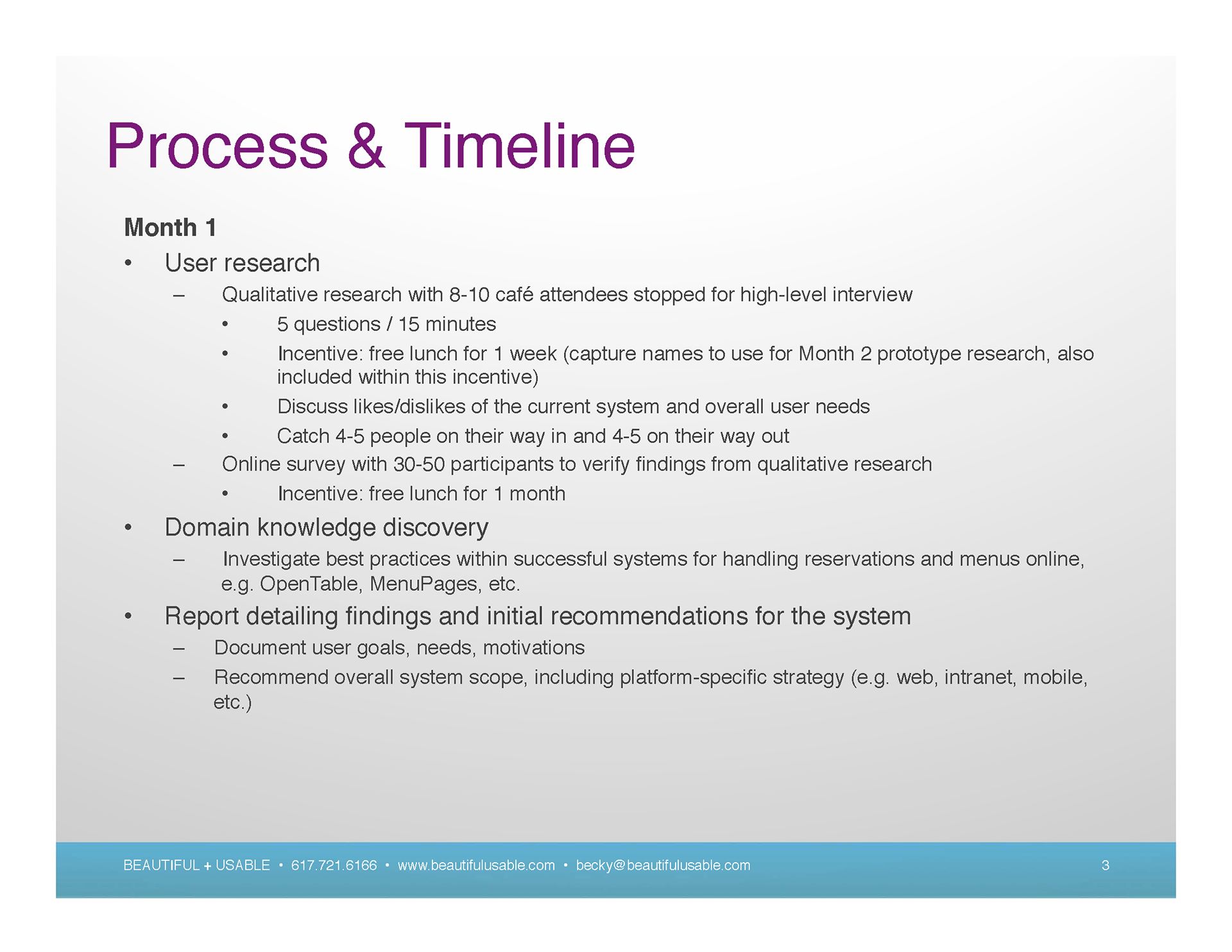 Process & Timeline

Month 1

• User research

– Qualitative research with 8-10 café attendees stopped for high-level interview

• 5 questions / 15 minutes

• Incentive: free lunch for 1 week (capture names to use for Month 2 prototype research, also included within this incentive)

• Discuss likes/dislikes of the current system and overall user needs

• Catch 4-5 people on their way in and 4-5 on their way out

– Online survey with 30-50 participants to verify findings from qualitative research

• Incentive: free lunch for 1 month

• Domain knowledge discovery

– Investigate best practices within successful systems for handling reservations and menus online, e.g. OpenTable, MenuPages, etc.

• Report detailing findings and initial recommendations for the system

– Document user goals, needs, motivations

– Recommend overall system scope, including platform-specific strategy (e.g. web, intranet, mobile, etc.)

BEAUTIFUL + USABLE • 617.721.6166 • www.beautifulusable.com • becky@beautifulusable.com 3